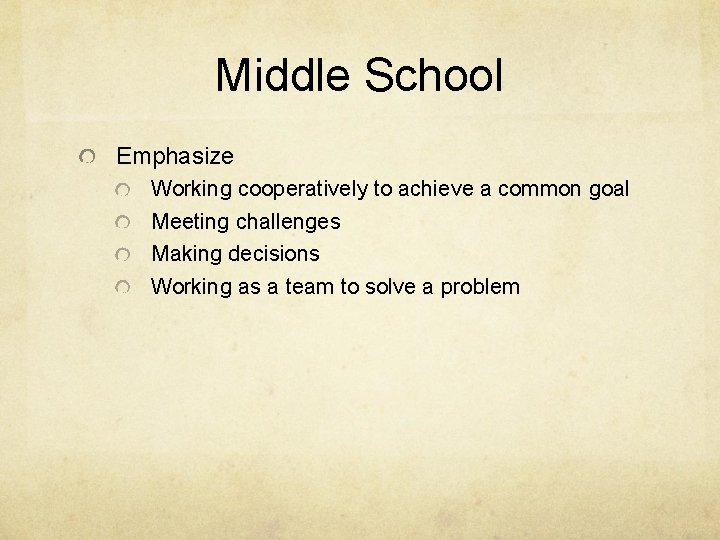 Middle School

Emphasize

Working cooperatively to achieve a common goal

Meeting challenges

Making decisions

Working as a team to solve a problem